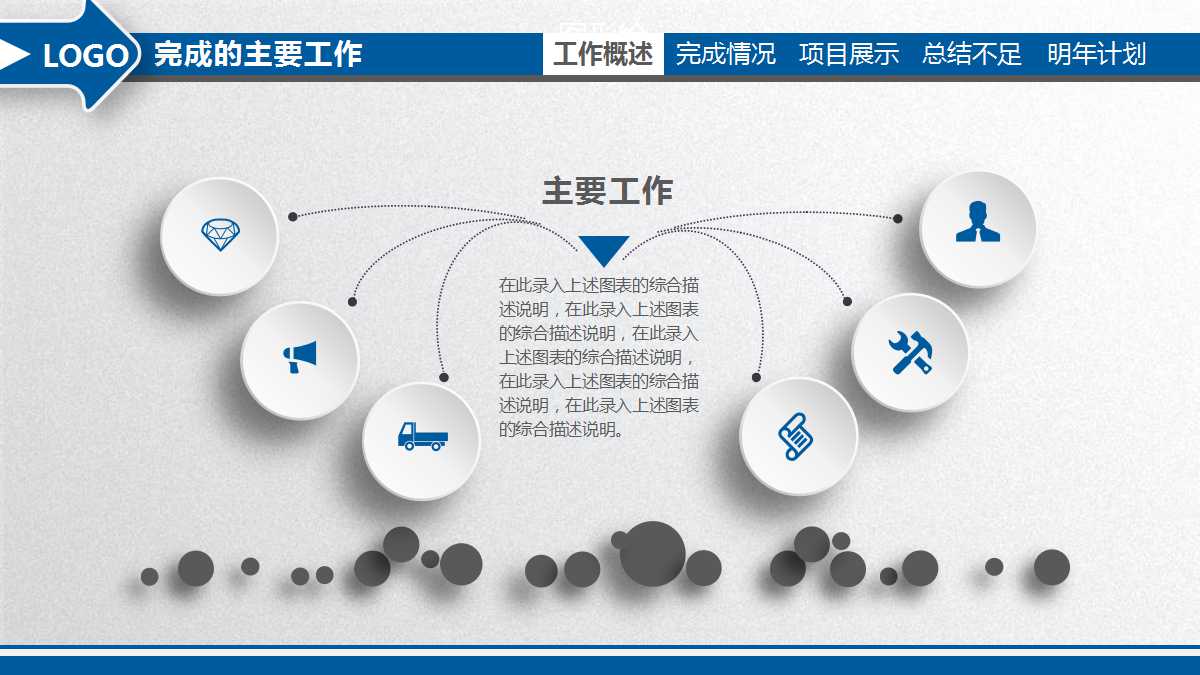 LOGO 完成的主要工作

工作概述 完成情况 项目展示 总结不足 明年计划

主要工作

在此录入上述图表的综合描述说明，在此录入上述图表的综合描述说明，在此录入上述图表的综合描述说明，在此录入上述图表的综合描述说明，在此录入上述图表的综合描述说明。